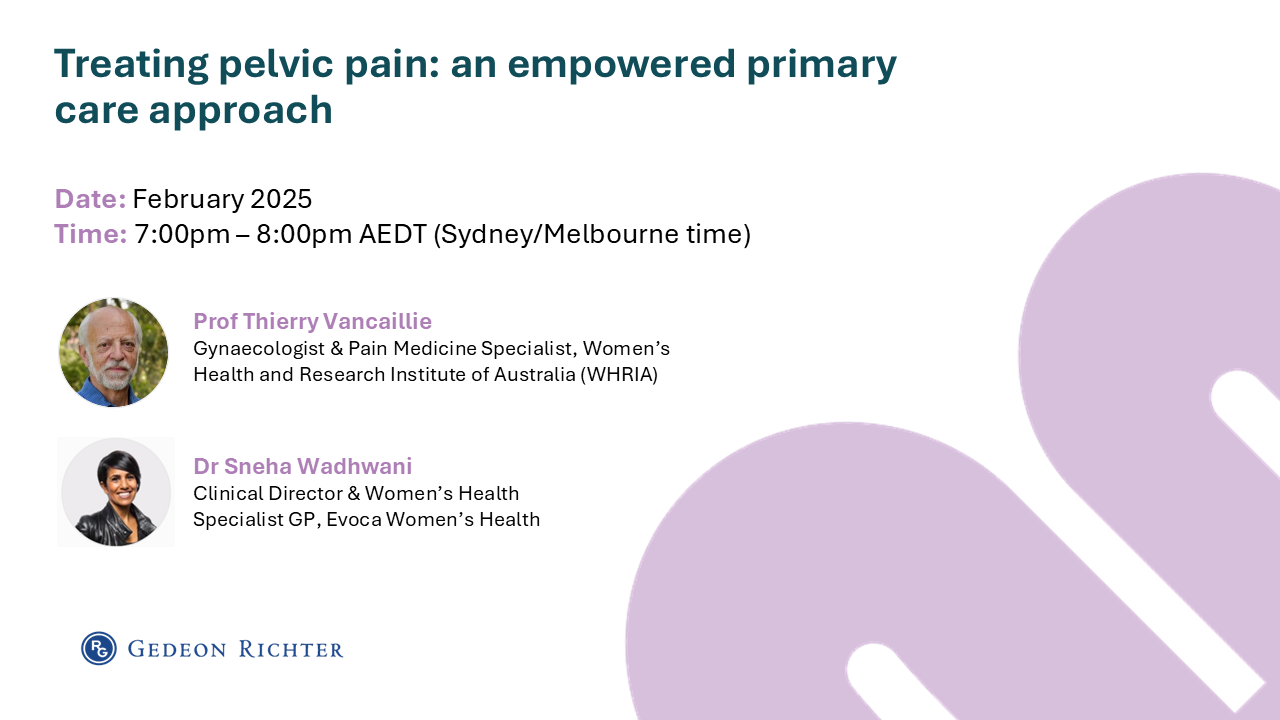 Treating pelvic pain: an empowered primary care approach

Date: February 2025
Time: 7:00pm – 8:00pm AEDT (Sydney/Melbourne time)

Prof Thierry Vancaillie
Gynaecologist & Pain Medicine Specialist, Women's Health and Research Institute of Australia (WHRIA)

Dr Sneha Wadhwani
Clinical Director & Women's Health Specialist GP, Evoca Women's Health

RG GEDEON RICHTER